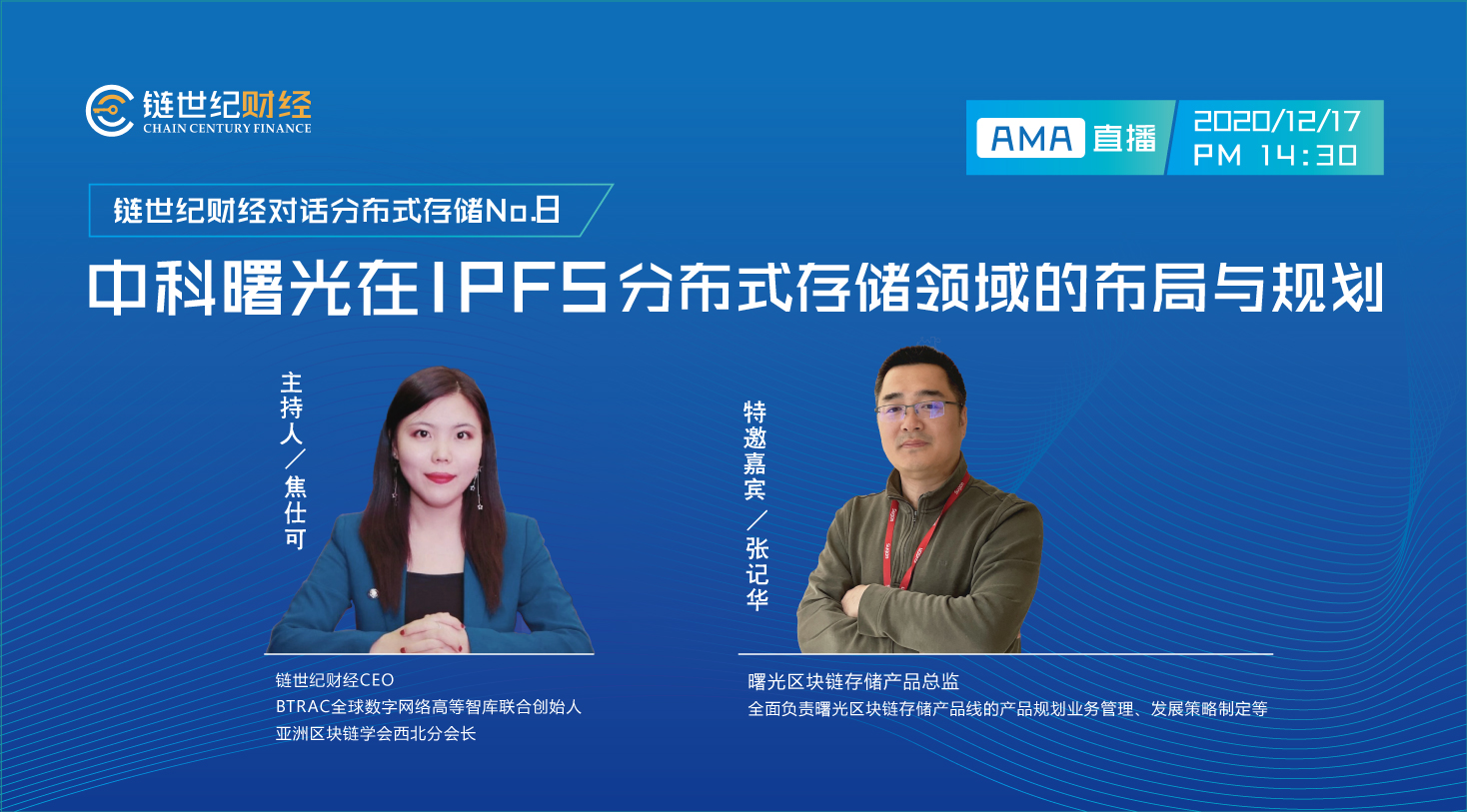 链世纪财经
CHAIN CENTURY FINANCE

AMA 直播 2020/12/17 PM 14:30

链世纪财经对话分布式存储No.8

中科曙光在IPFS分布式存储领域的布局与规划

主持人／焦仕可

链世纪财经CEO
BTRAC全球数字网络高等智库联合创始人
亚洲区块链学会西北分会长

特邀嘉宾／张记华

曙光区块链存储产品总监
全面负责曙光区块链存储产品线的产品规划业务管理、发展策略制定等